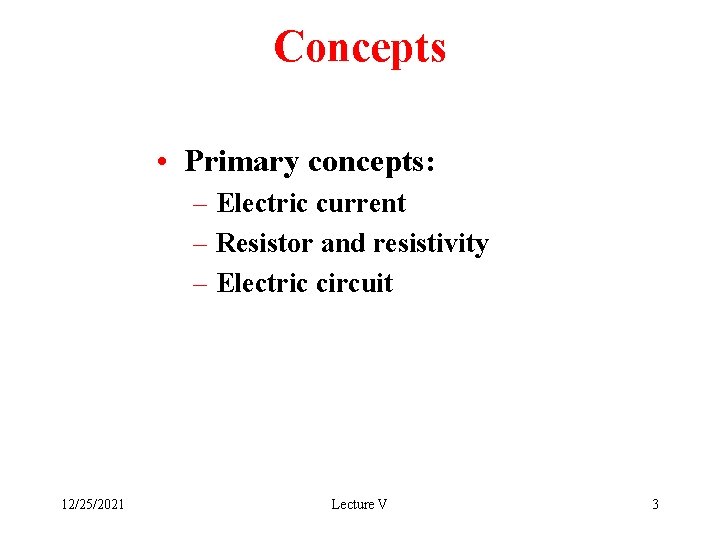 Concepts

• Primary concepts:
– Electric current
– Resistor and resistivity
– Electric circuit

12/25/2021 Lecture V 3